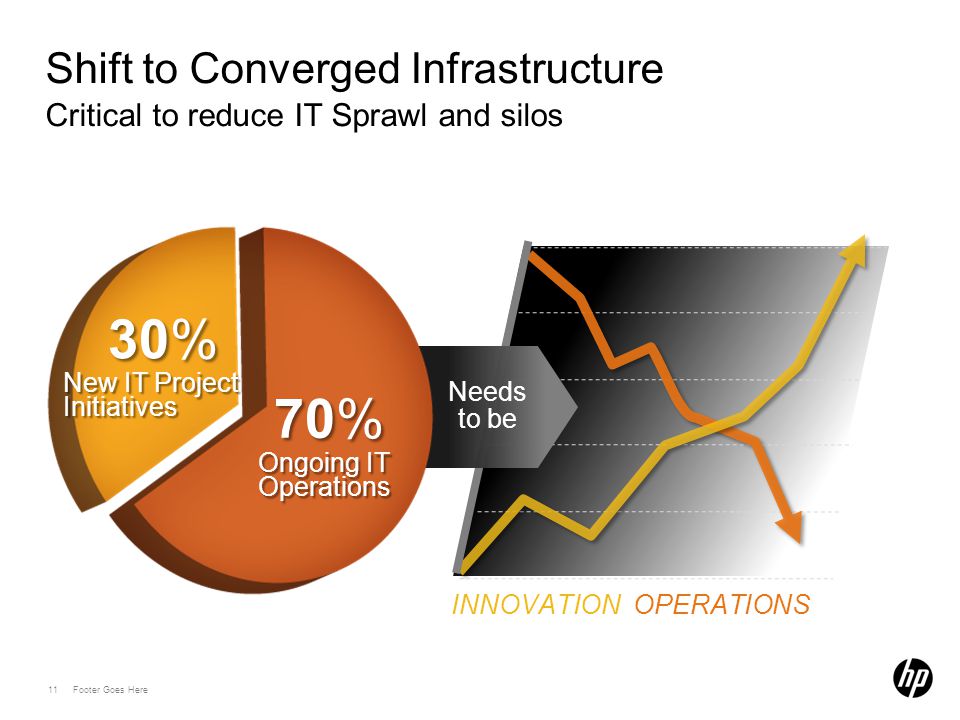 Shift to Converged Infrastructure
Critical to reduce IT Sprawl and silos

30%
New IT Project Initiatives

70%
Ongoing IT Operations

Needs to be

INNOVATION OPERATIONS

11 Footer Goes Here

hp